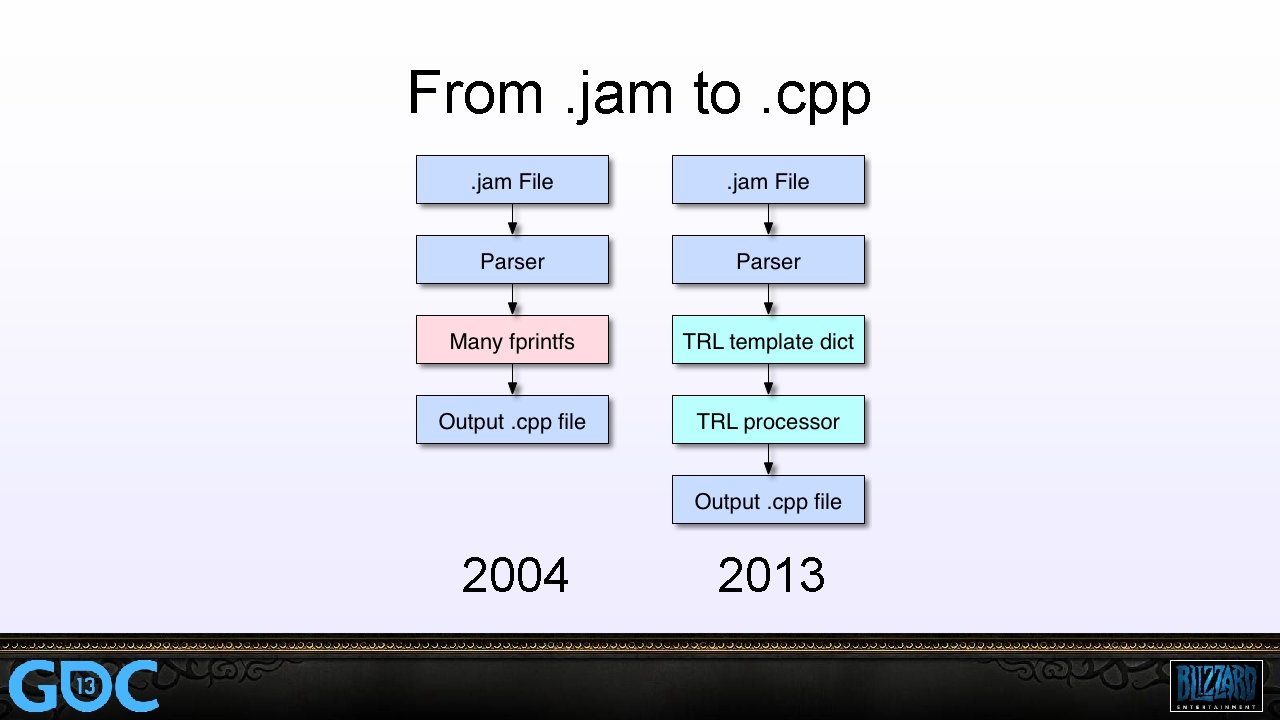 From .jam to .cpp

.jam File

Parser

Many fprintfs

Output .cpp file

2004

.jam File

Parser

TRL template dict

TRL processor

Output .cpp file

2013

GDC 13

BLIZZARD ENTERTAINMENT